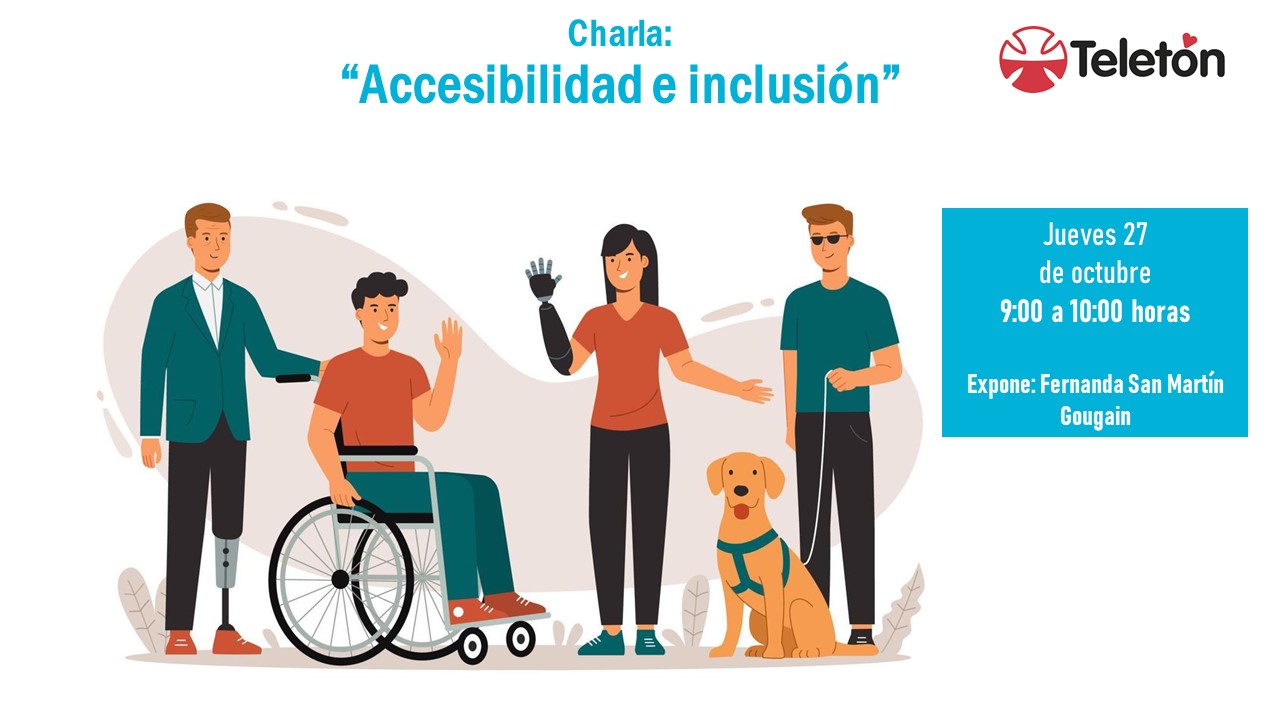 Charla:
“Accesibilidad e inclusión”

Teletón

Jueves 27
de octubre
9:00 a 10:00 horas

Expone: Fernanda San Martín Gougain